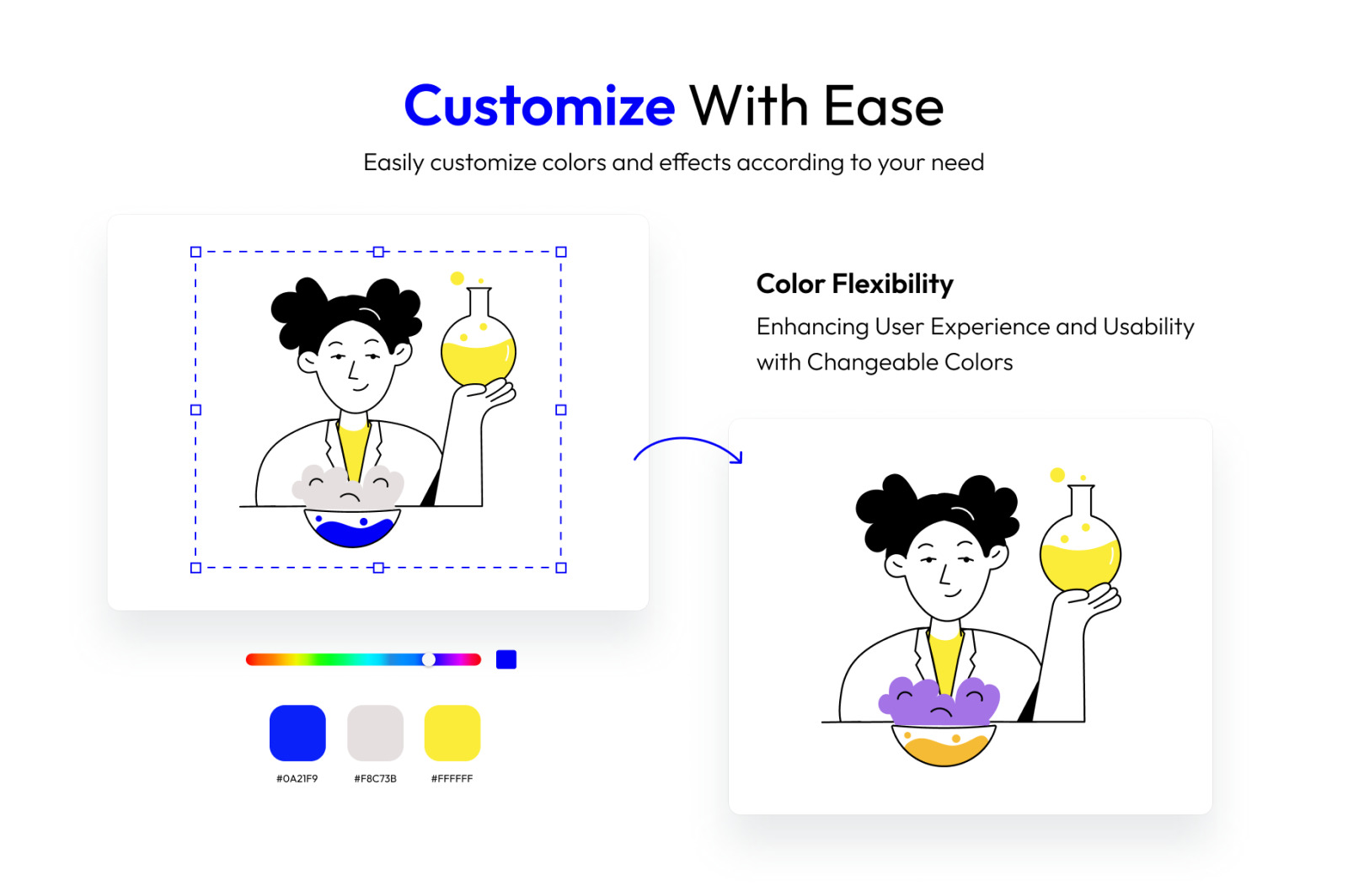 Customize With Ease

Easily customize colors and effects according to your need

Color Flexibility

Enhancing User Experience and Usability with Changeable Colors

#0A21F9

#F8C73B

#FFFFFF